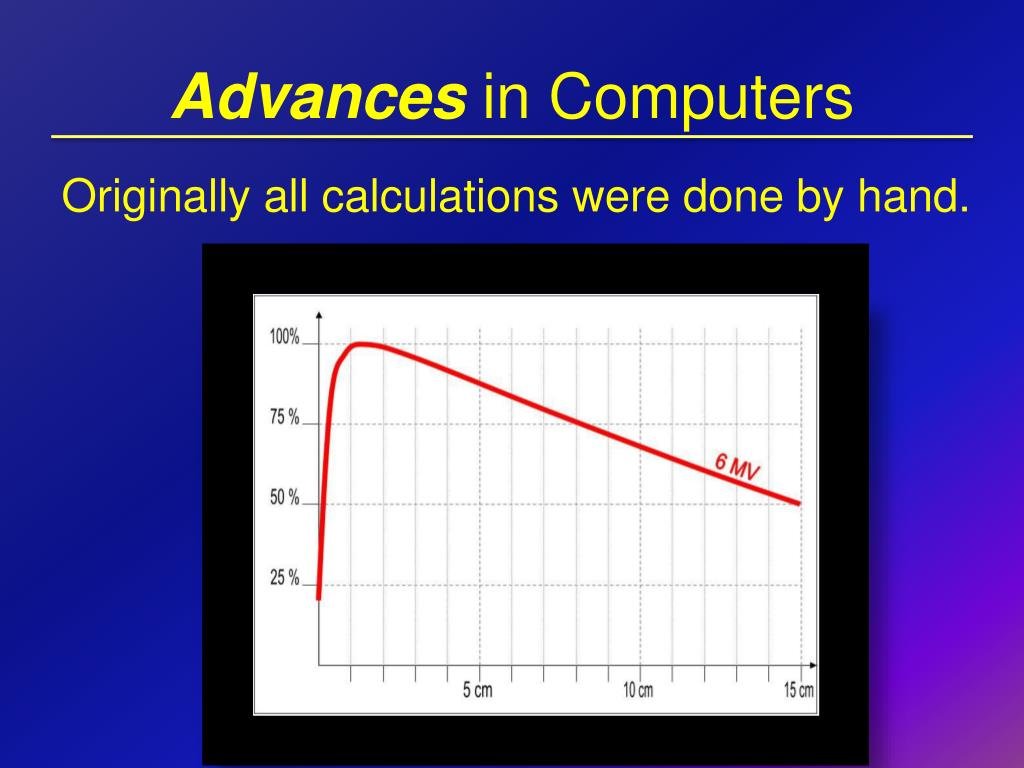 Advances in Computers

Originally all calculations were done by hand.

100%
75 %
50 %
25 %
6 MV
5 cm
10 cm
15 cm